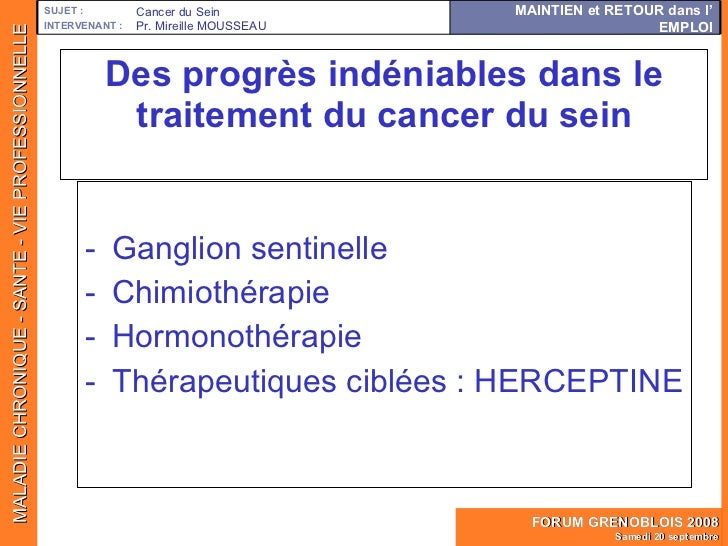 MALADIE CHRONIQUE - SANTE - VIE PROFESSIONNELLE

SUJET : Cancer du Sein
INTERVENANT : Pr. Mireille MOUSSEAU

MAINTIEN et RETOUR dans l' EMPLOI

Des progrès indéniables dans le traitement du cancer du sein

- Ganglion sentinelle
- Chimiothérapie
- Hormonothérapie
- Thérapeutiques ciblées : HERCEPTINE

FORUM GRENOBLOIS 2008
Samedi 20 septembre